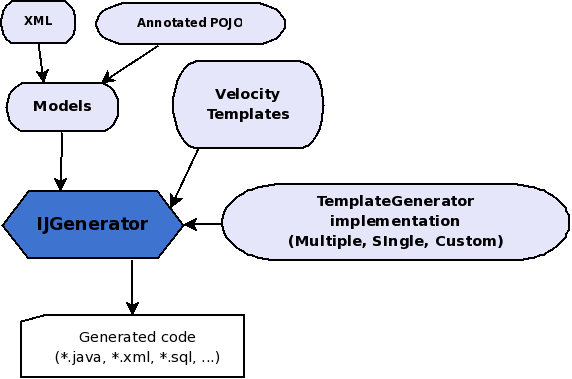 XML

Annotated POJO

Models

Velocity Templates

IJGenerator

TemplateGenerator implementation (Multiple, SIngle, Custom)

Generated code (*.java, *.xml, *.sql, ...)